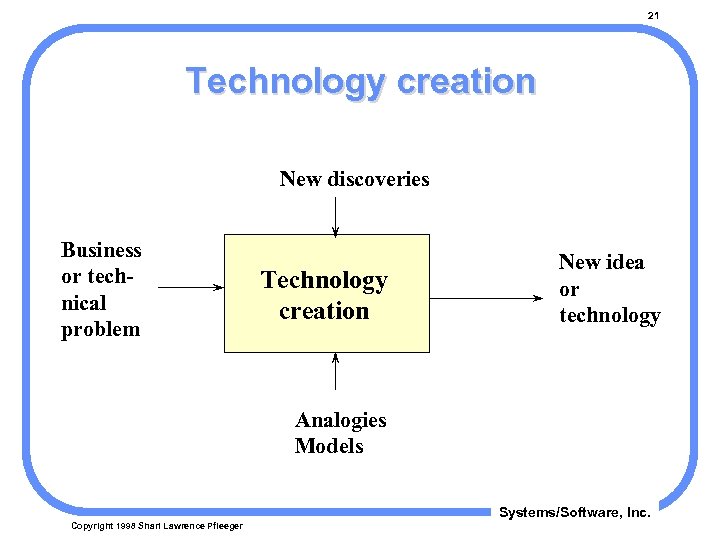 21

Technology creation

New discoveries

Business or technical problem

Technology creation

New idea or technology

Analogies
Models

Systems/Software, Inc.

Copyright 1998 Shari Lawrence Pfleeger